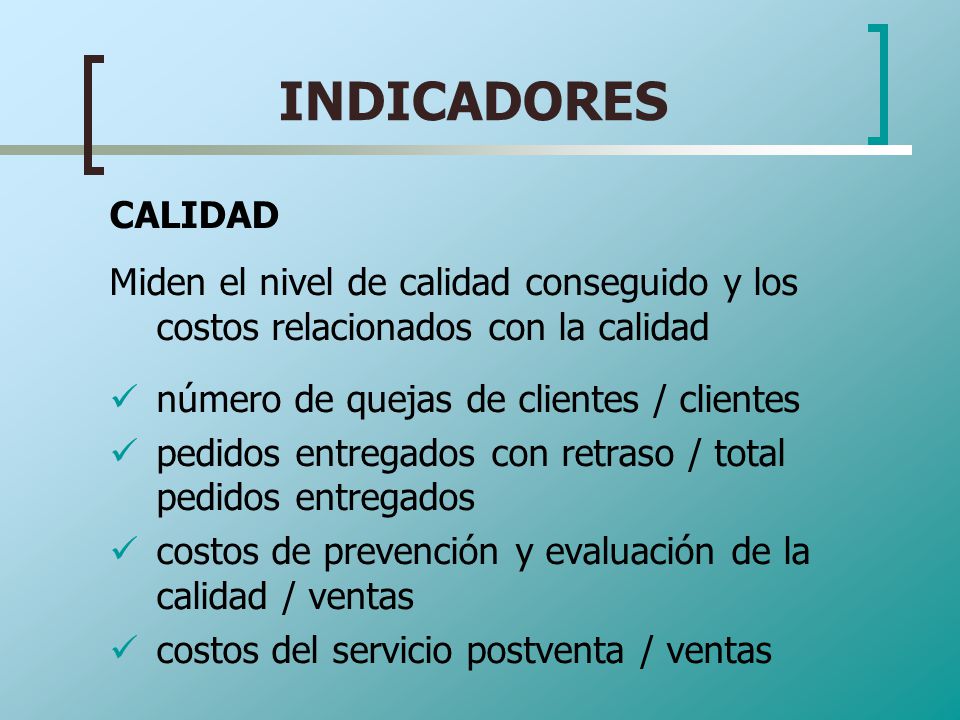 INDICADORES

CALIDAD

Miden el nivel de calidad conseguido y los costos relacionados con la calidad

✓ número de quejas de clientes / clientes
✓ pedidos entregados con retraso / total pedidos entregados
✓ costos de prevención y evaluación de la calidad / ventas
✓ costos del servicio postventa / ventas